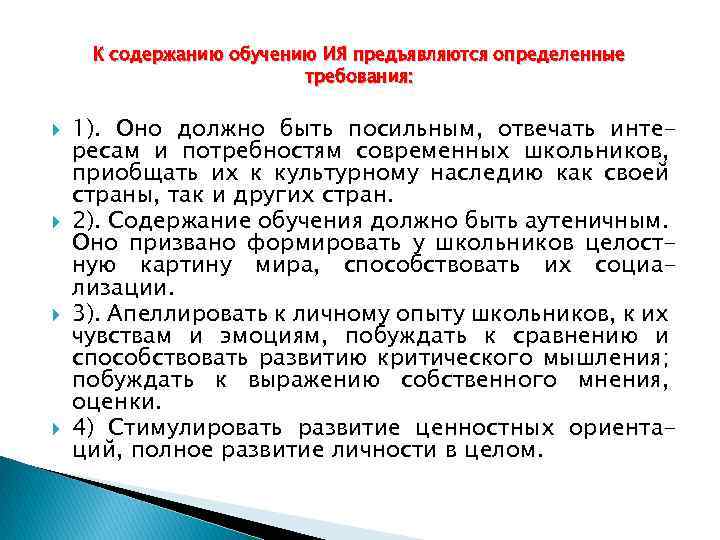 К содержанию обучению ИЯ предъявляются определенные требования:

1). Оно должно быть посильным, отвечать интересам и потребностям современных школьников, приобщать их к культурному наследию как своей страны, так и других стран.

2). Содержание обучения должно быть аутеничным. Оно призвано формировать у школьников целостную картину мира, способствовать их социализации.

3). Апеллировать к личному опыту школьников, к их чувствам и эмоциям, побуждать к сравнению и способствовать развитию критического мышления; побуждать к выражению собственного мнения, оценки.

4) Стимулировать развитие ценностных ориентаций, полное развитие личности в целом.